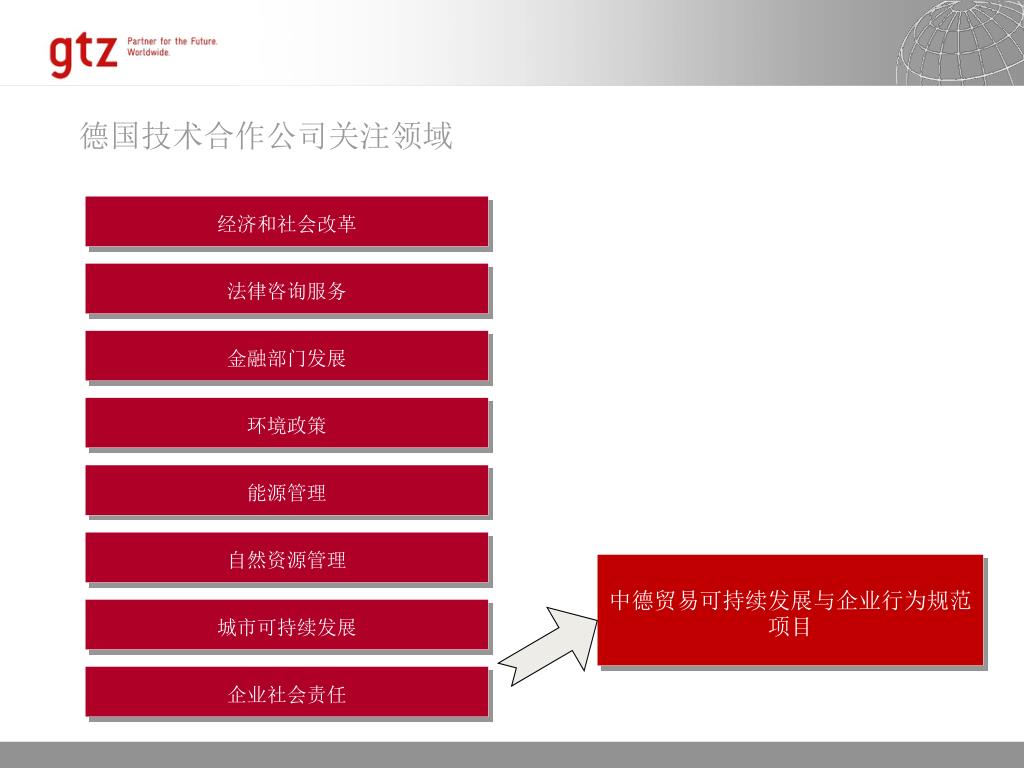 gtz Partner for the Future. Worldwide.

德国技术合作公司关注领域

经济和社会改革

法律咨询服务

金融部门发展

环境政策

能源管理

自然资源管理

城市可持续发展

企业社会责任

中德贸易可持续发展与企业行为规范项目